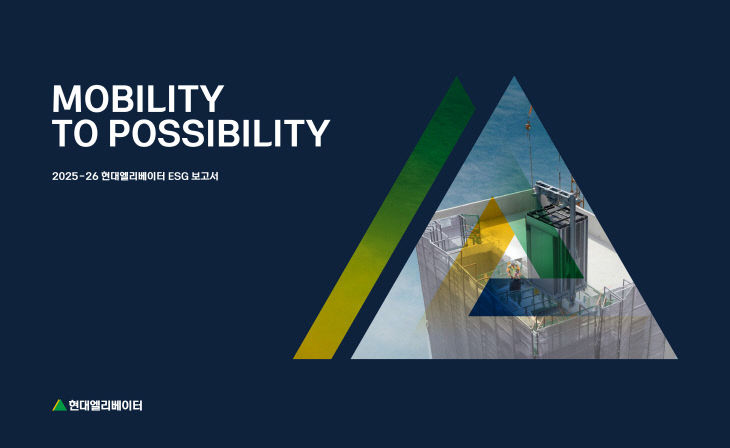 MOBILITY
TO POSSIBILITY

2025-26 현대엘리베이터 ESG 보고서

현대엘리베이터